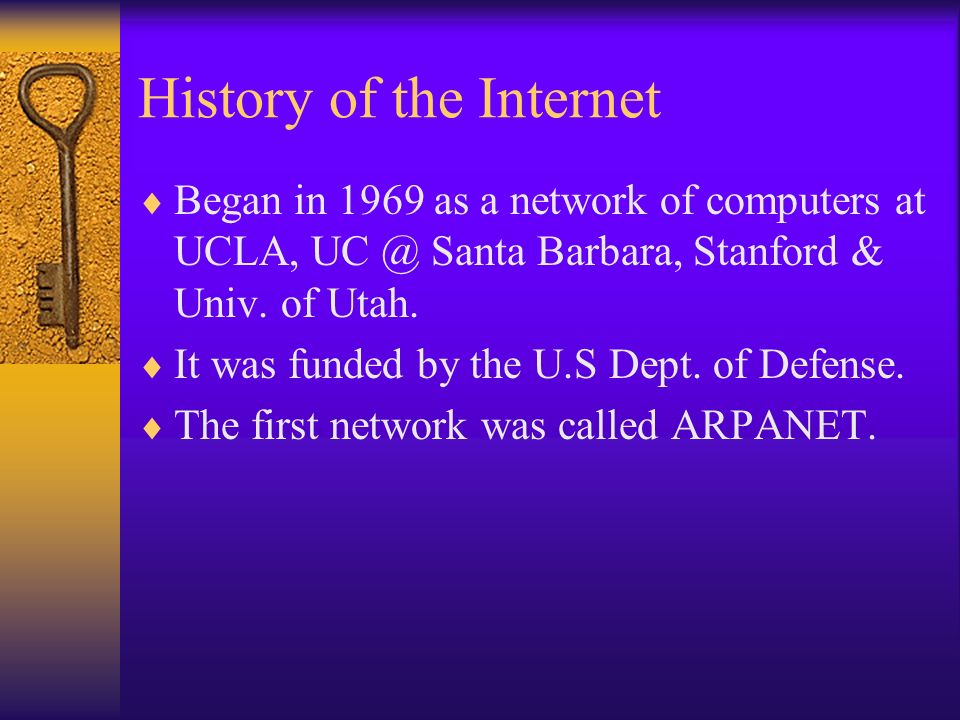 History of the Internet

♦ Began in 1969 as a network of computers at UCLA, UC @ Santa Barbara, Stanford & Univ. of Utah.

♦ It was funded by the U.S Dept. of Defense.

♦ The first network was called ARPANET.